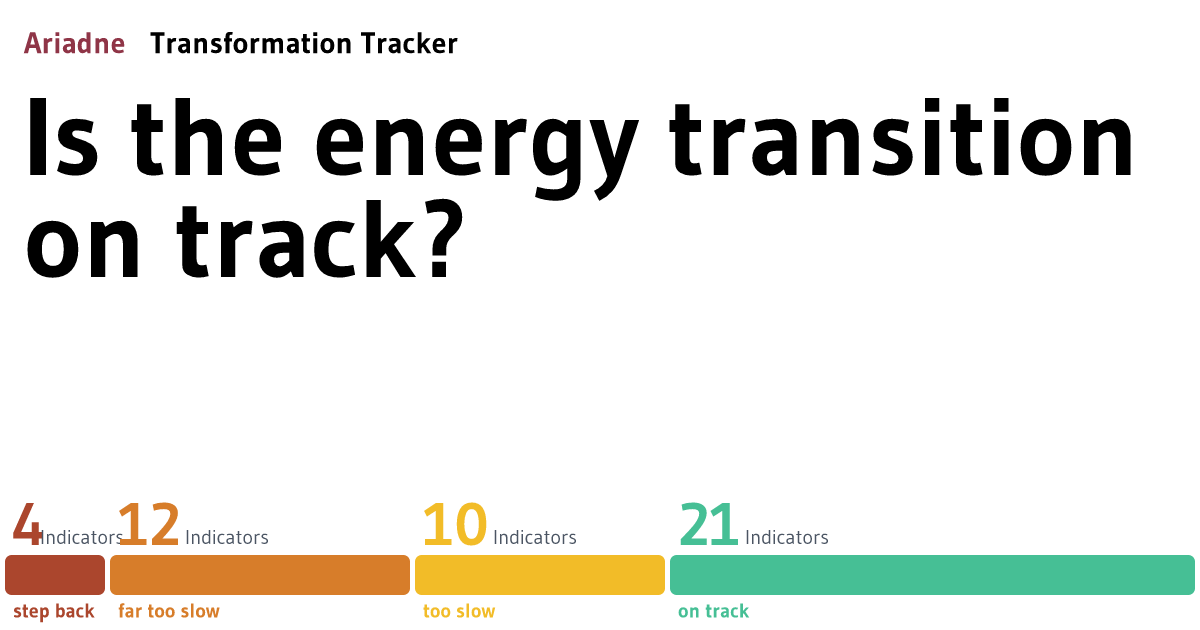 Ariadne Transformation Tracker

Is the energy transition on track?

4 Indicators
step back

12 Indicators
far too slow

10 Indicators
too slow

21 Indicators
on track